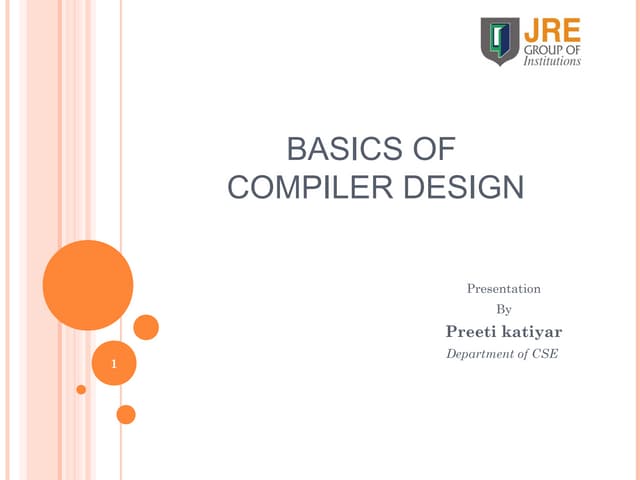 JRE
GROUP OF
Institutions

BASICS OF
COMPILER DESIGN

Presentation
By
Preeti katiyar
Department of CSE

1